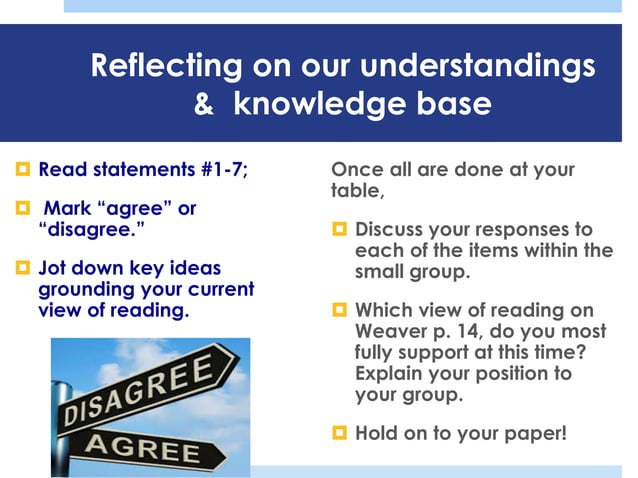 Reflecting on our understandings & knowledge base

Read statements #1-7;

Mark “agree” or “disagree.”

Jot down key ideas grounding your current view of reading.

DISAGREE

AGREE

Once all are done at your table,

Discuss your responses to each of the items within the small group.

Which view of reading on Weaver p. 14, do you most fully support at this time? Explain your position to your group.

Hold on to your paper!